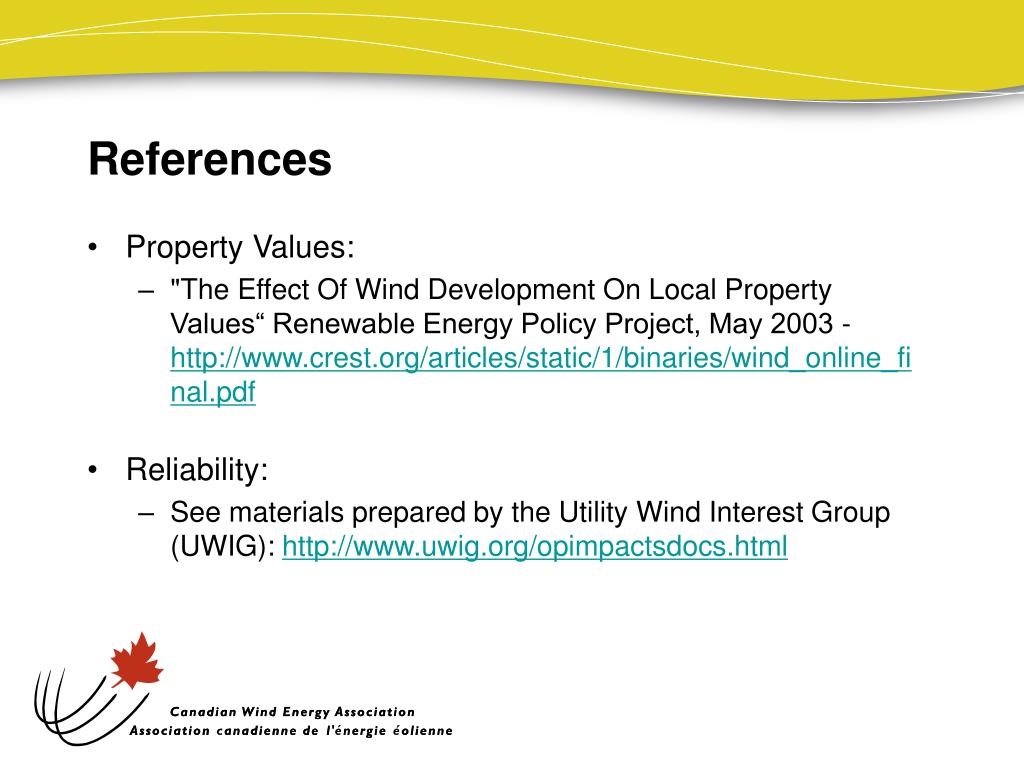 References

• Property Values:
  – "The Effect Of Wind Development On Local Property Values“ Renewable Energy Policy Project, May 2003 - http://www.crest.org/articles/static/1/binaries/wind_online_final.pdf

• Reliability:
  – See materials prepared by the Utility Wind Interest Group (UWIG): http://www.uwig.org/opimpactsdocs.html

Canadian Wind Energy Association
Association canadienne de l'énergie éolienne